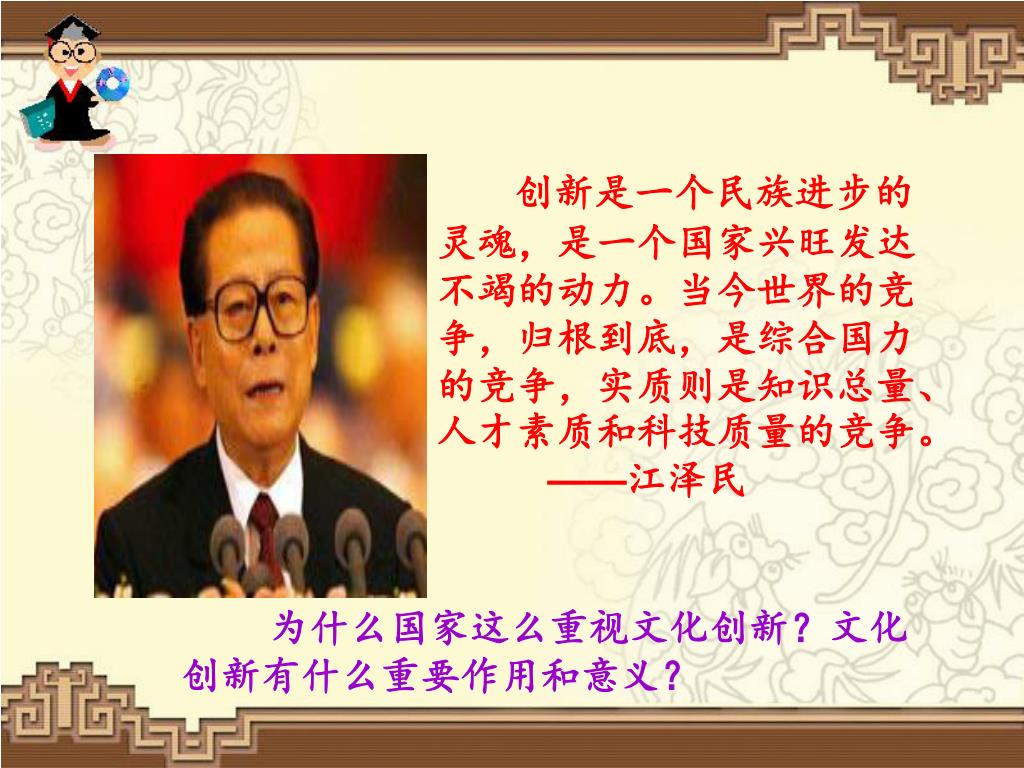 创新是一个民族进步的灵魂，是一个国家兴旺发达不竭的动力。当今世界的竞争，归根到底，是综合国力的竞争，实质则是知识总量、人才素质和科技质量的竞争。
——江泽民

为什么国家这么重视文化创新？文化创新有什么重要作用和意义？